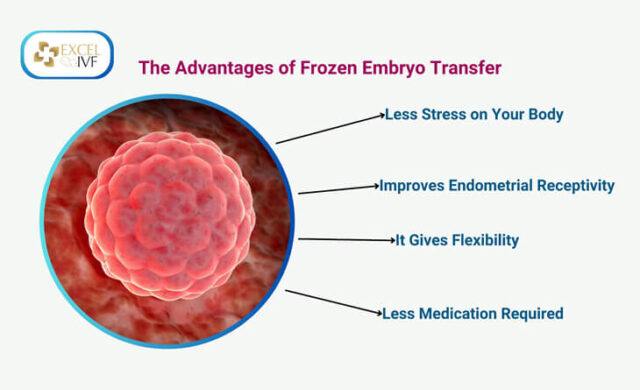 EXCEL IVF

The Advantages of Frozen Embryo Transfer

Less Stress on Your Body

Improves Endometrial Receptivity

It Gives Flexibility

Less Medication Required